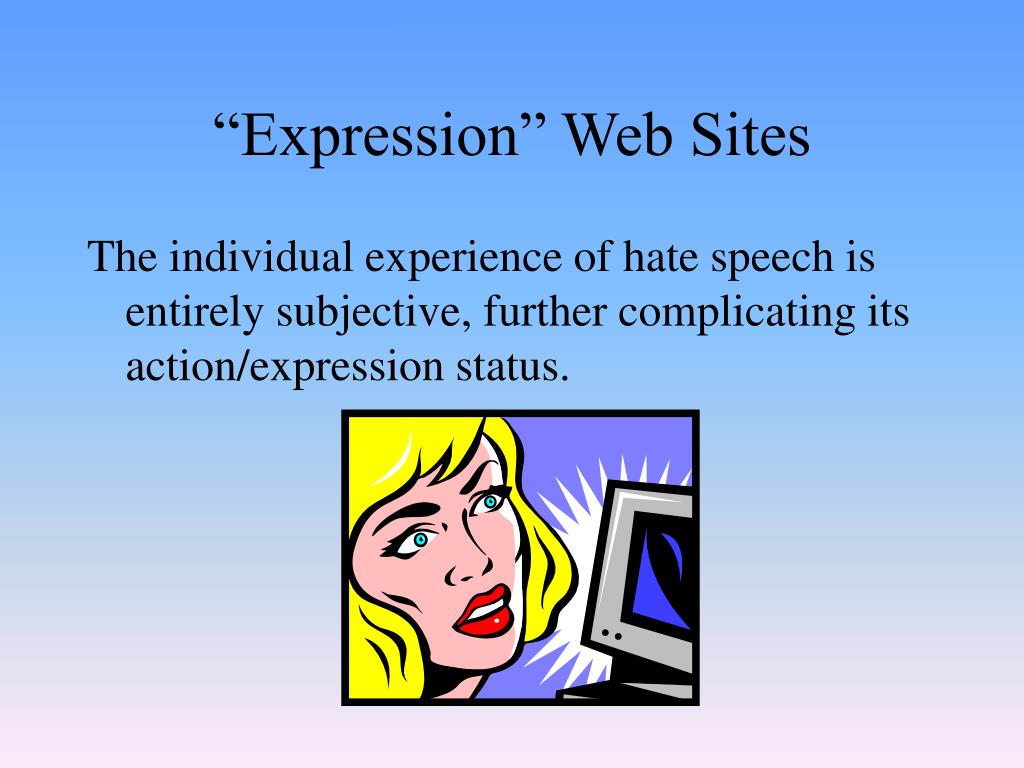 “Expression” Web Sites

The individual experience of hate speech is entirely subjective, further complicating its action/expression status.